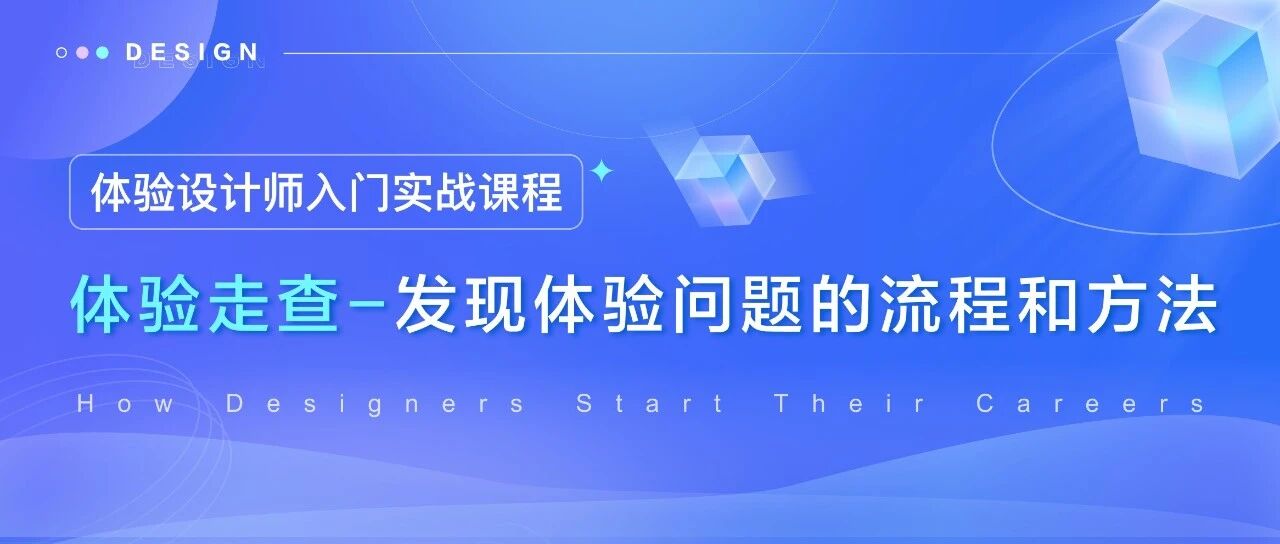 DESIGN

体验设计师入门实战课程

体验走查-发现体验问题的流程和方法

How Designers Start Their Careers